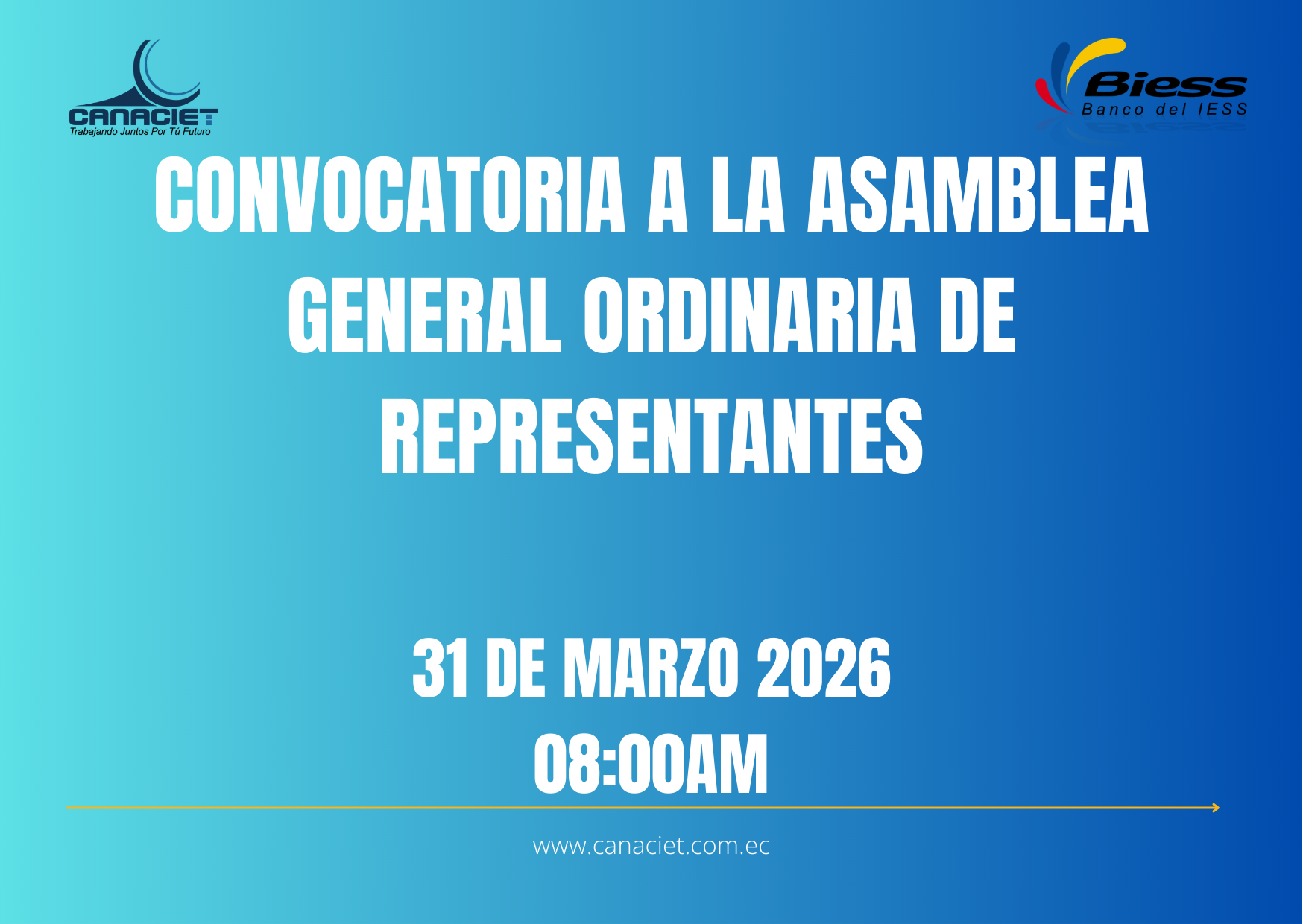 CANACIET
Trabajando Juntos Por Tú Futuro

Biess
Banco del IESS

CONVOCATORIA A LA ASAMBLEA GENERAL ORDINARIA DE REPRESENTANTES

31 DE MARZO 2026
08:00AM

www.canaciet.com.ec